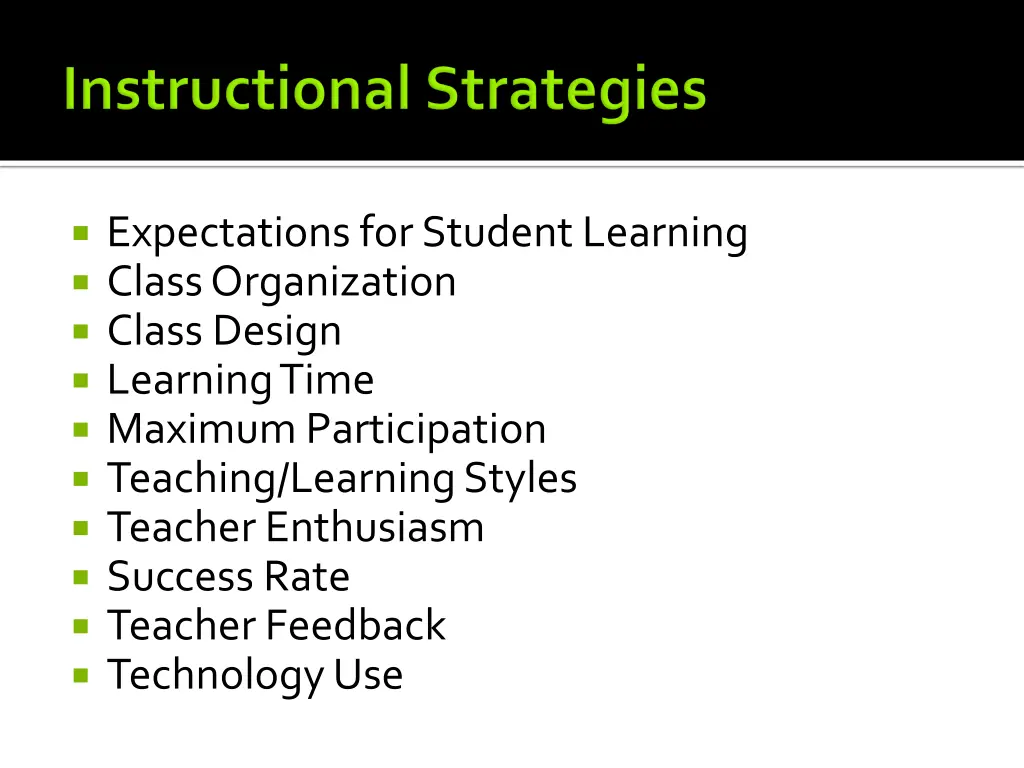 Instructional Strategies

- Expectations for Student Learning
- Class Organization
- Class Design
- Learning Time
- Maximum Participation
- Teaching/Learning Styles
- Teacher Enthusiasm
- Success Rate
- Teacher Feedback
- Technology Use